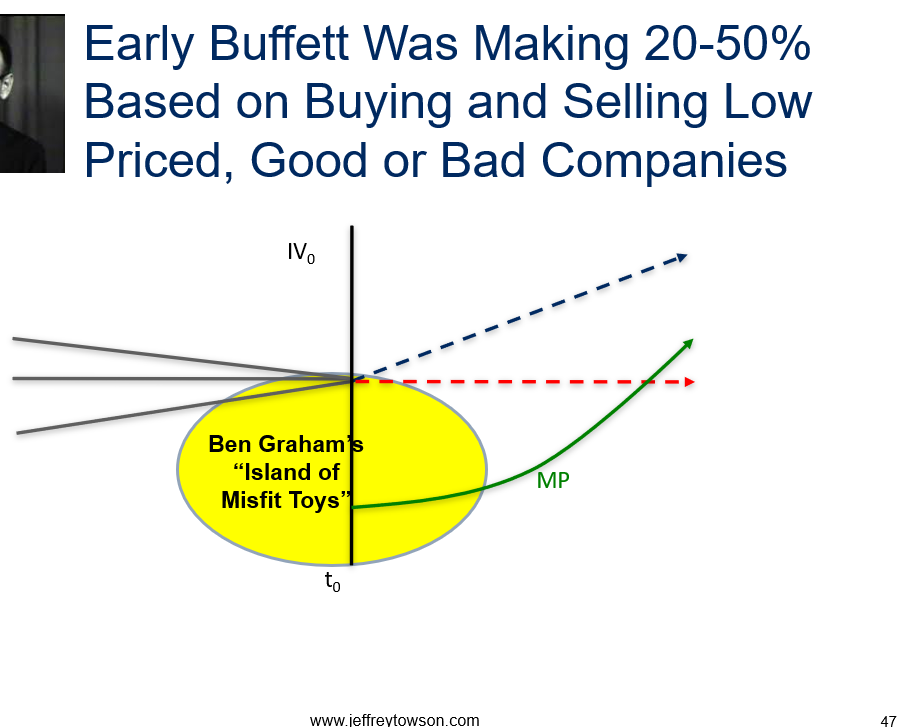 Early Buffett Was Making 20-50% Based on Buying and Selling Low Priced, Good or Bad Companies

$IV_0$

Ben Graham's "Island of Misfit Toys"

MP

$t_0$

www.jeffreytowson.com

47